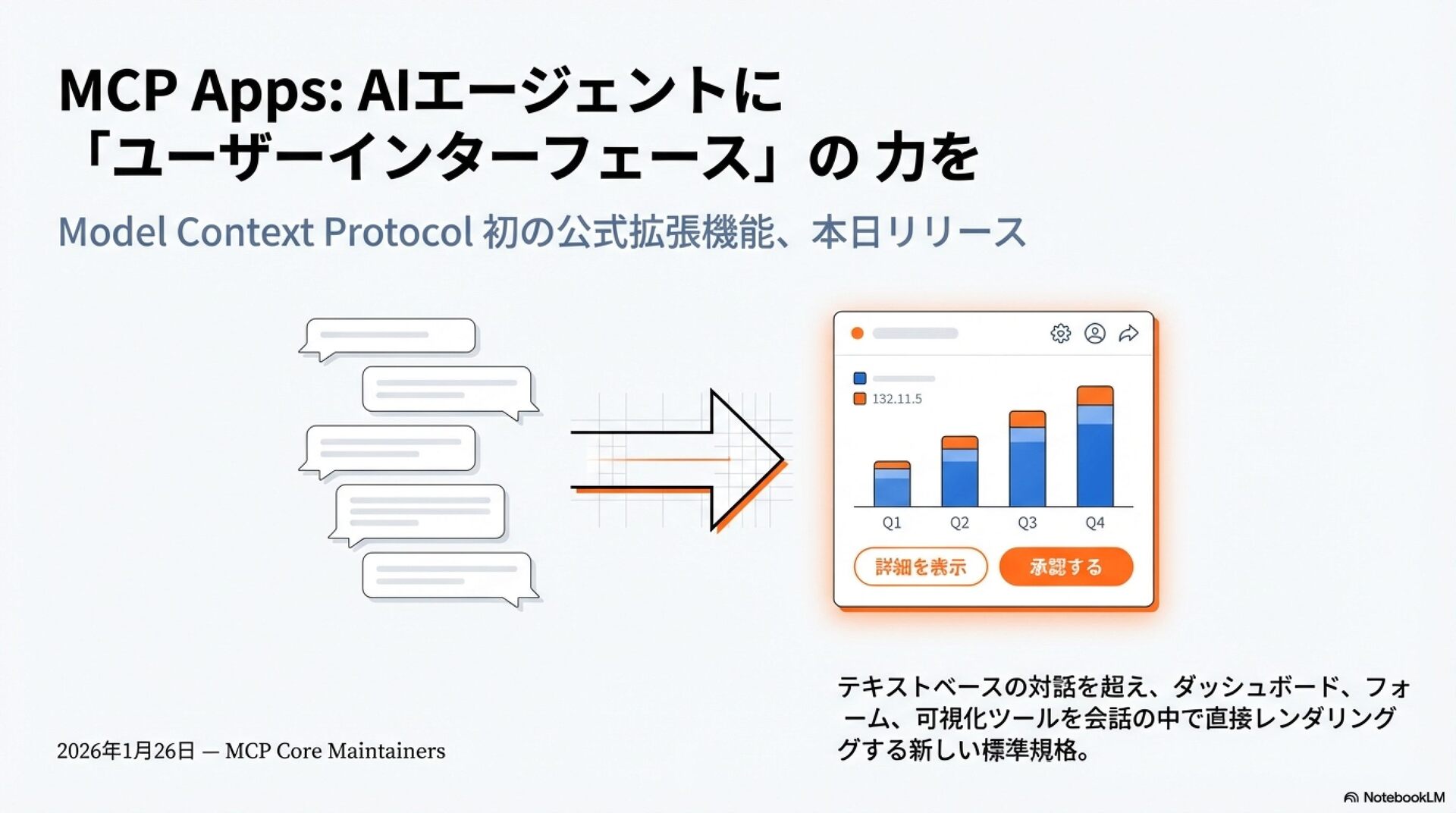 MCP Apps: AIエージェントに「ユーザーインターフェース」の 力を

Model Context Protocol 初の公式拡張機能、本日リリース

132.11.5

Q1 Q2 Q3 Q4

詳細を表示

承認する

テキストベースの対話を超え、ダッシュボード、フォーム、可視化ツールを会話の中で直接レンダリンググする新しい標準規格。

2026年1月26日 — MCP Core Maintainers

NotebookLM